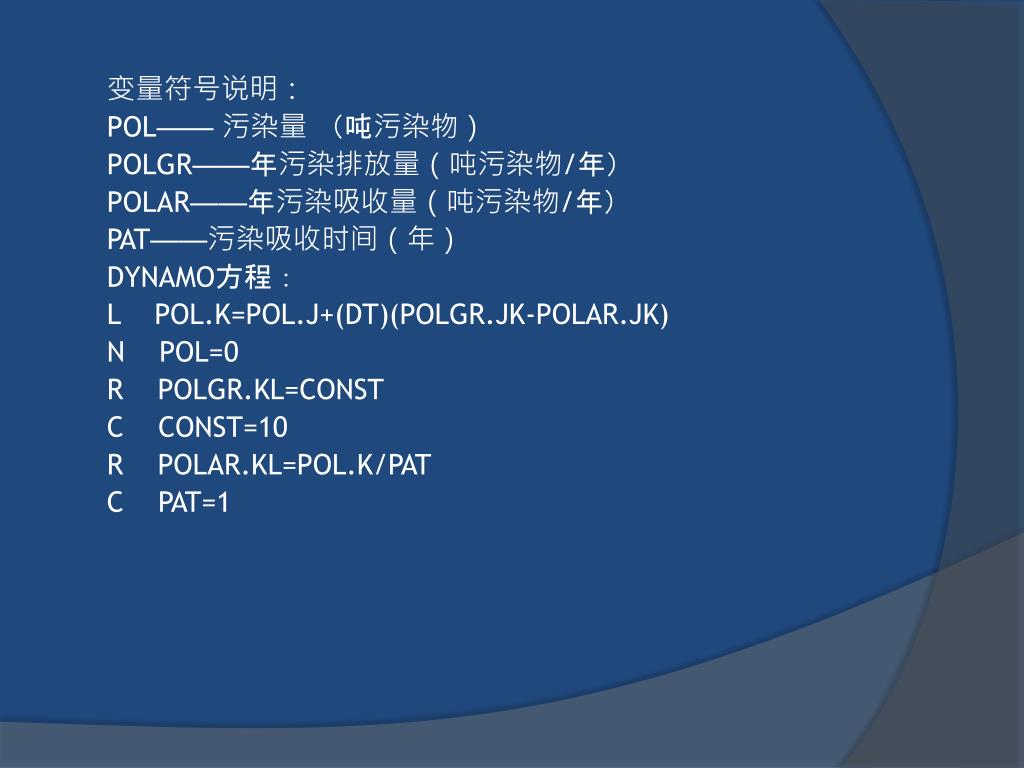 变量符号说明：
POL—— 污染量 （吨污染物）
POLGR——年污染排放量（吨污染物/年）
POLAR——年污染吸收量（吨污染物/年）
PAT——污染吸收时间（年）
DYNAMO方程：
L POL.K=POL.J+(DT)(POLGR.JK-POLAR.JK)
N POL=0
R POLGR.KL=CONST
C CONST=10
R POLAR.KL=POL.K/PAT
C PAT=1